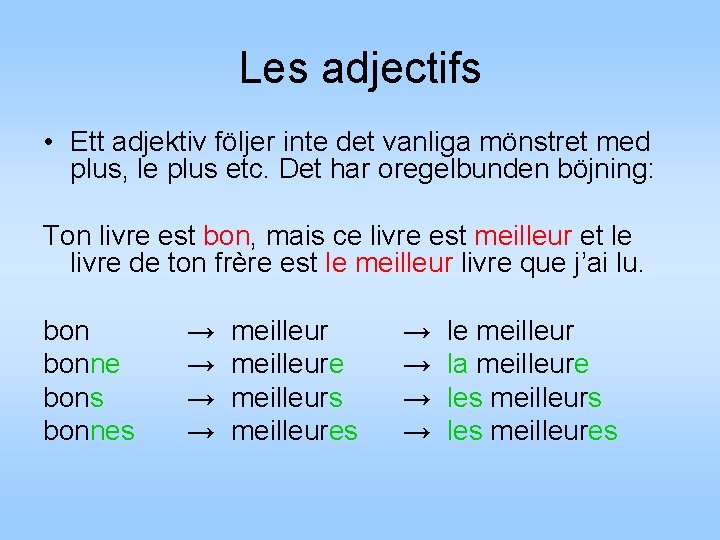 Les adjectifs

• Ett adjektiv följer inte det vanliga mönstret med plus, le plus etc. Det har oregelbunden böjning:

Ton livre est bon, mais ce livre est meilleur et le livre de ton frère est le meilleur livre que j'ai lu.

bon → meilleur → le meilleur
bonne → meilleure → la meilleure
bons → meilleurs → les meilleurs
bonnes → meilleures → les meilleures